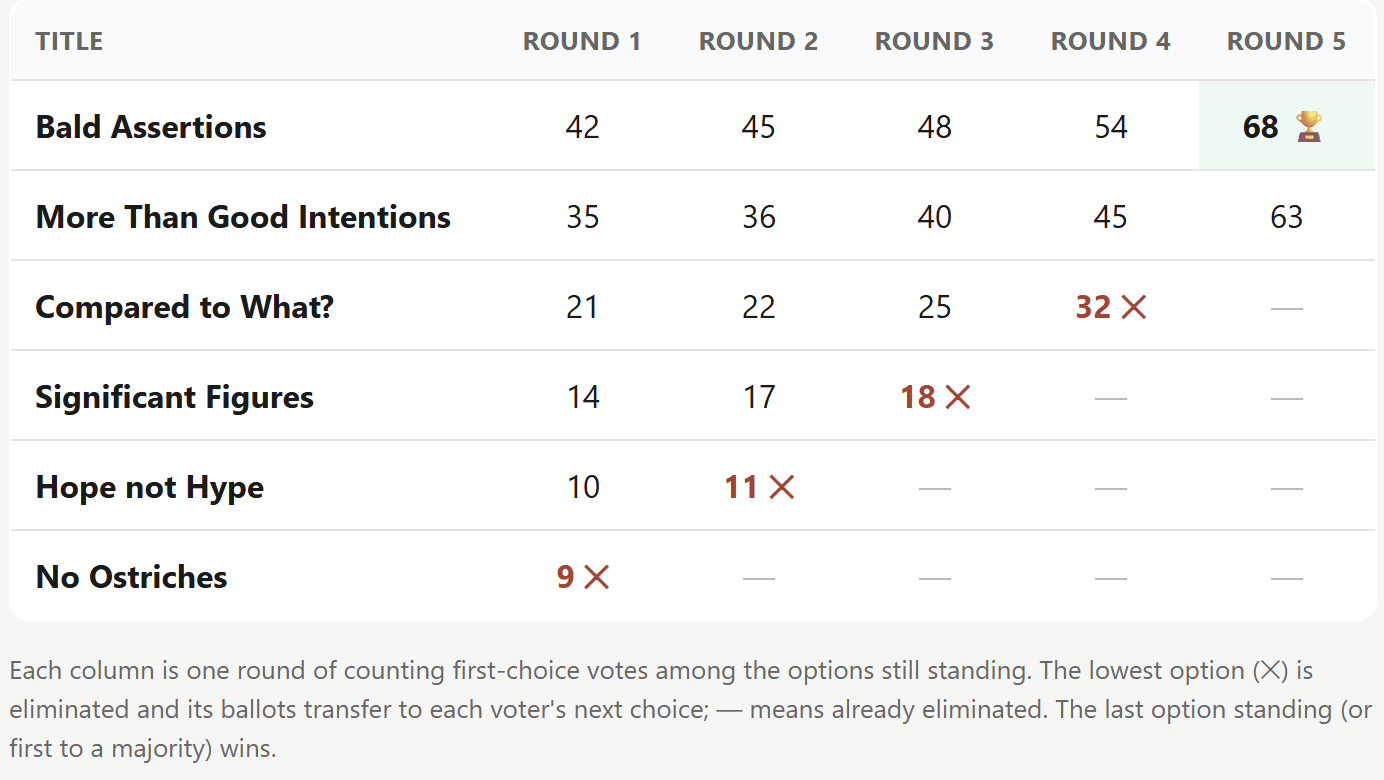 | TITLE | ROUND 1 | ROUND 2 | ROUND 3 | ROUND 4 | ROUND 5 |
|---|---|---|---|---|---|
| Bald Assertions | 42 | 45 | 48 | 54 | 68 🏆 |
| More Than Good Intentions | 35 | 36 | 40 | 45 | 63 |
| Compared to What? | 21 | 22 | 25 | 32 ✕ | — |
| Significant Figures | 14 | 17 | 18 ✕ | — | — |
| Hope not Hype | 10 | 11 ✕ | — | — | — |
| No Ostriches | 9 ✕ | — | — | — | — |

Each column is one round of counting first-choice votes among the options still standing. The lowest option (✕) is eliminated and its ballots transfer to each voter's next choice; — means already eliminated. The last option standing (or first to a majority) wins.